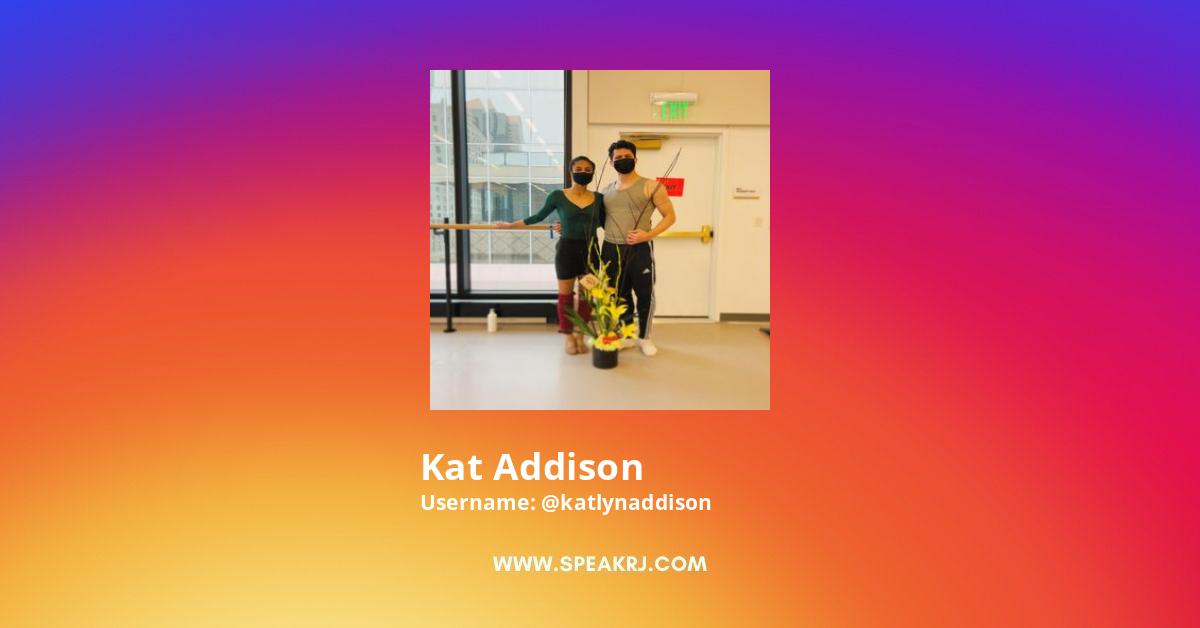 EXIT

Kat Addison
Username: @katlynaddison

WWW.SPEAKRJ.COM